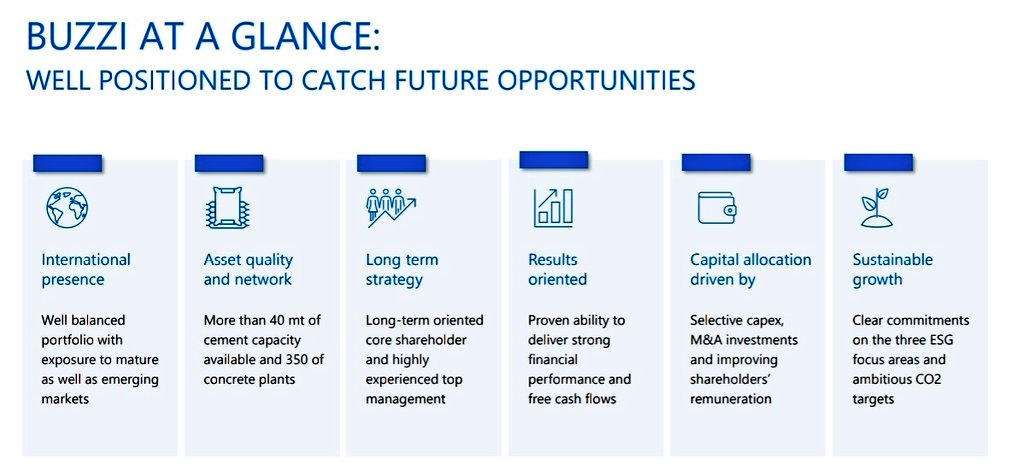 BUZZI AT A GLANCE:
WELL POSITIONED TO CATCH FUTURE OPPORTUNITIES

International presence

Well balanced portfolio with exposure to mature as well as emerging markets

Asset quality and network

More than 40 mt of cement capacity available and 350 of concrete plants

Long term strategy

Long-term oriented core shareholder and highly experienced top management

Results oriented

Proven ability to deliver strong financial performance and free cash flows

Capital allocation driven by

Selective capex, M&A investments and improving shareholders' remuneration

Sustainable growth

Clear commitments on the three ESG focus areas and ambitious CO2 targets